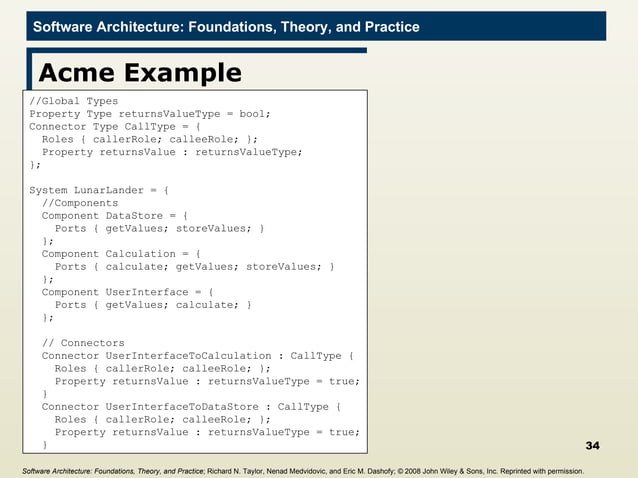 Software Architecture: Foundations, Theory, and Practice

Acme Example

//Global Types
Property Type returnsValueType = bool;
Connector Type CallType = {
  Roles { callerRole; calleeRole; };
  Property returnsValue : returnsValueType;
};

System LunarLander = {
  //Components
  Component DataStore = {
    Ports { getValues; storeValues; }
  };
  Component Calculation = {
    Ports { calculate; getValues; storeValues; }
  };
  Component UserInterface = {
    Ports { getValues; calculate; }
  };

  // Connectors
  Connector UserInterfaceToCalculation : CallType {
    Roles { callerRole; calleeRole; };
    Property returnsValue : returnsValueType = true;
  }
  Connector UserInterfaceToDataStore : CallType {
    Roles { callerRole; calleeRole; };
    Property returnsValue : returnsValueType = true;
  }

34

Software Architecture: Foundations, Theory, and Practice; Richard N. Taylor, Nenad Medvidovic, and Eric M. Dashofy; © 2008 John Wiley & Sons, Inc. Reprinted with permission.